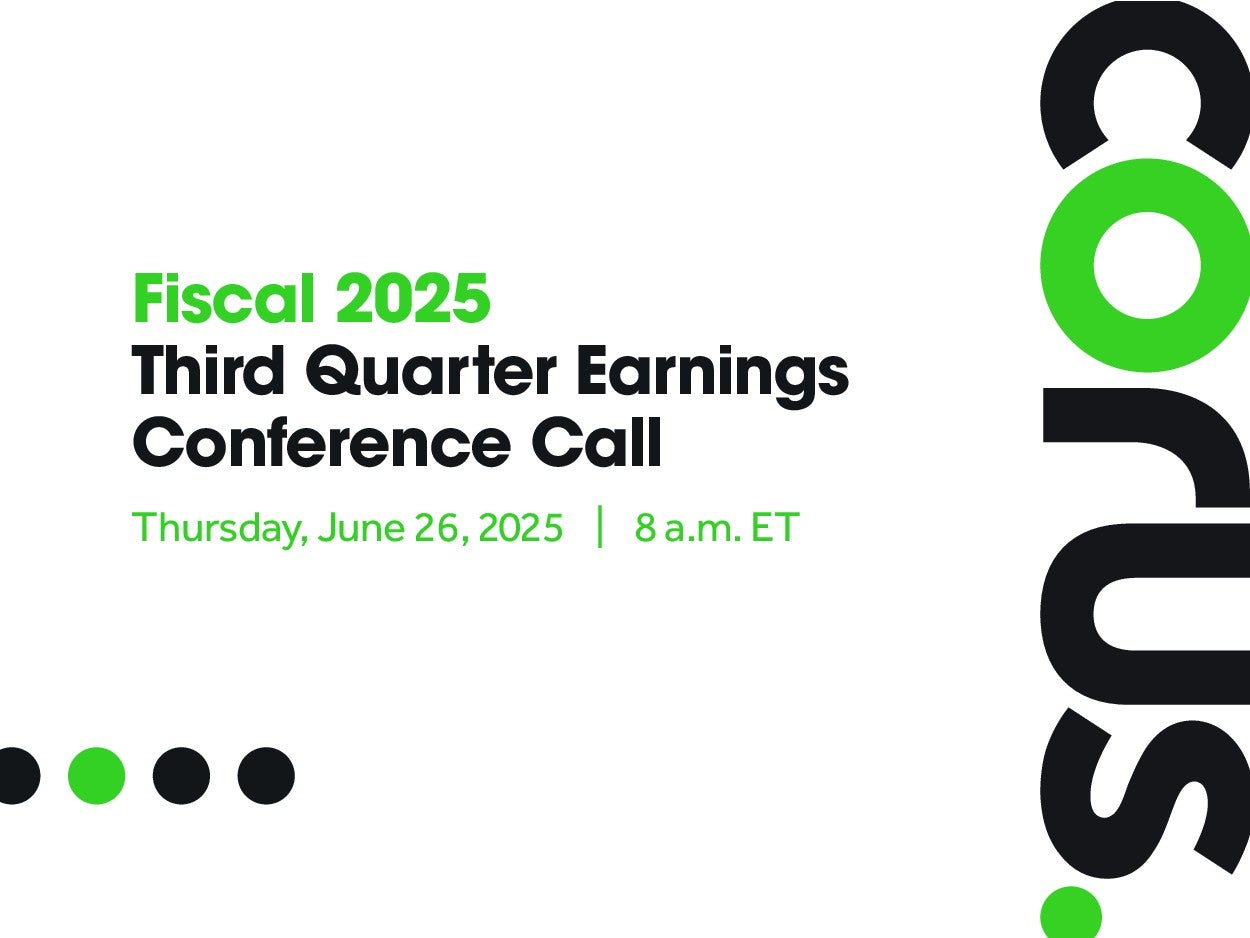 Fiscal 2025
Third Quarter Earnings Conference Call

Thursday, June 26, 2025 | 8 a.m. ET

corus.